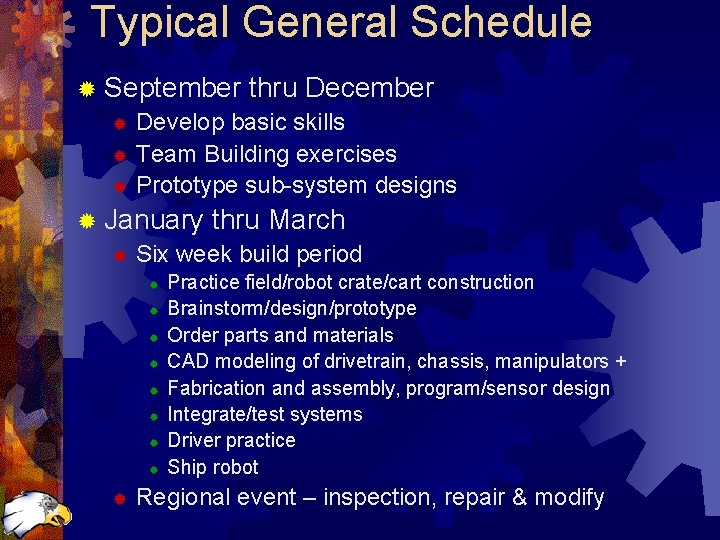 Typical General Schedule

September thru December
Develop basic skills
Team Building exercises
Prototype sub-system designs

January thru March
Six week build period
Practice field/robot crate/cart construction
Brainstorm/design/prototype
Order parts and materials
CAD modeling of drivetrain, chassis, manipulators +
Fabrication and assembly, program/sensor design
Integrate/test systems
Driver practice
Ship robot
Regional event – inspection, repair & modify